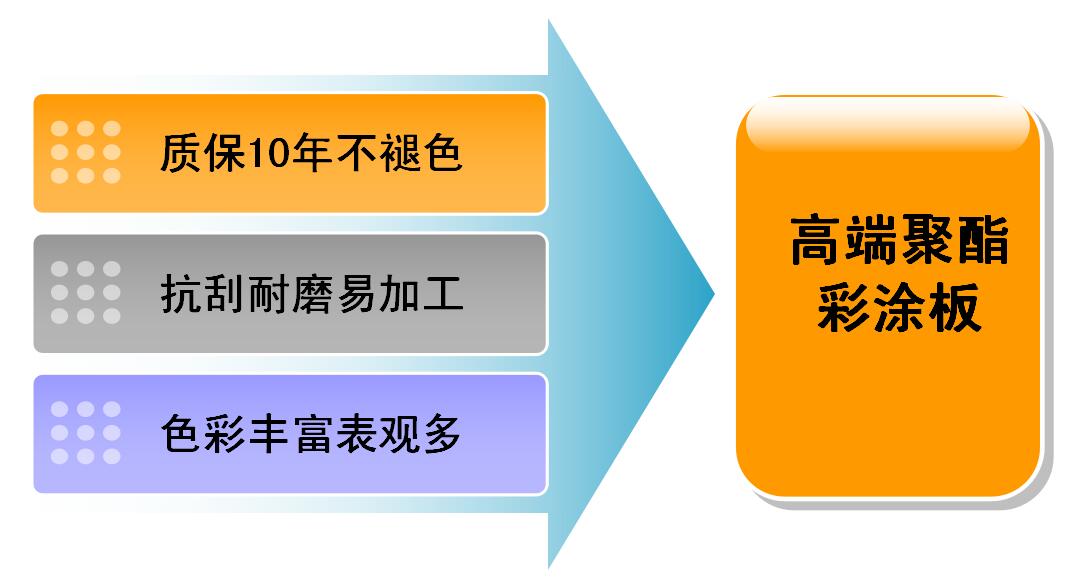 质保10年不褪色

抗刮耐磨易加工

色彩丰富表观多

高端聚酯彩涂板